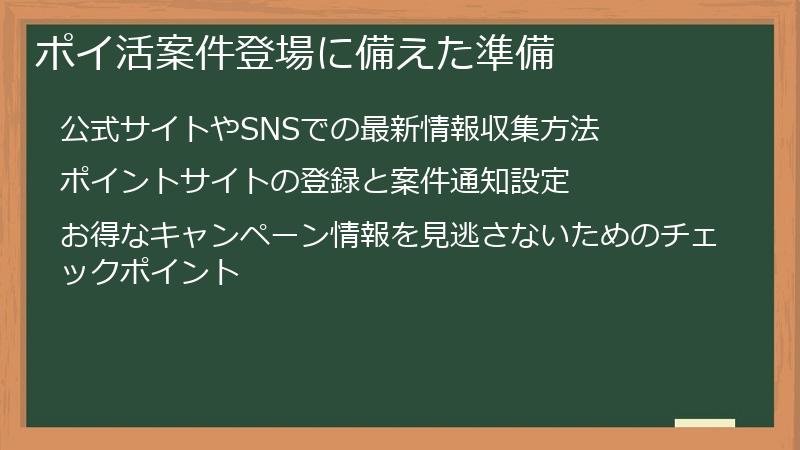 ポイ活案件登場に備えた準備

公式サイトやSNSでの最新情報収集方法

ポイントサイトの登録と案件通知設定

お得なキャンペーン情報を見逃さないためのチェックポイント